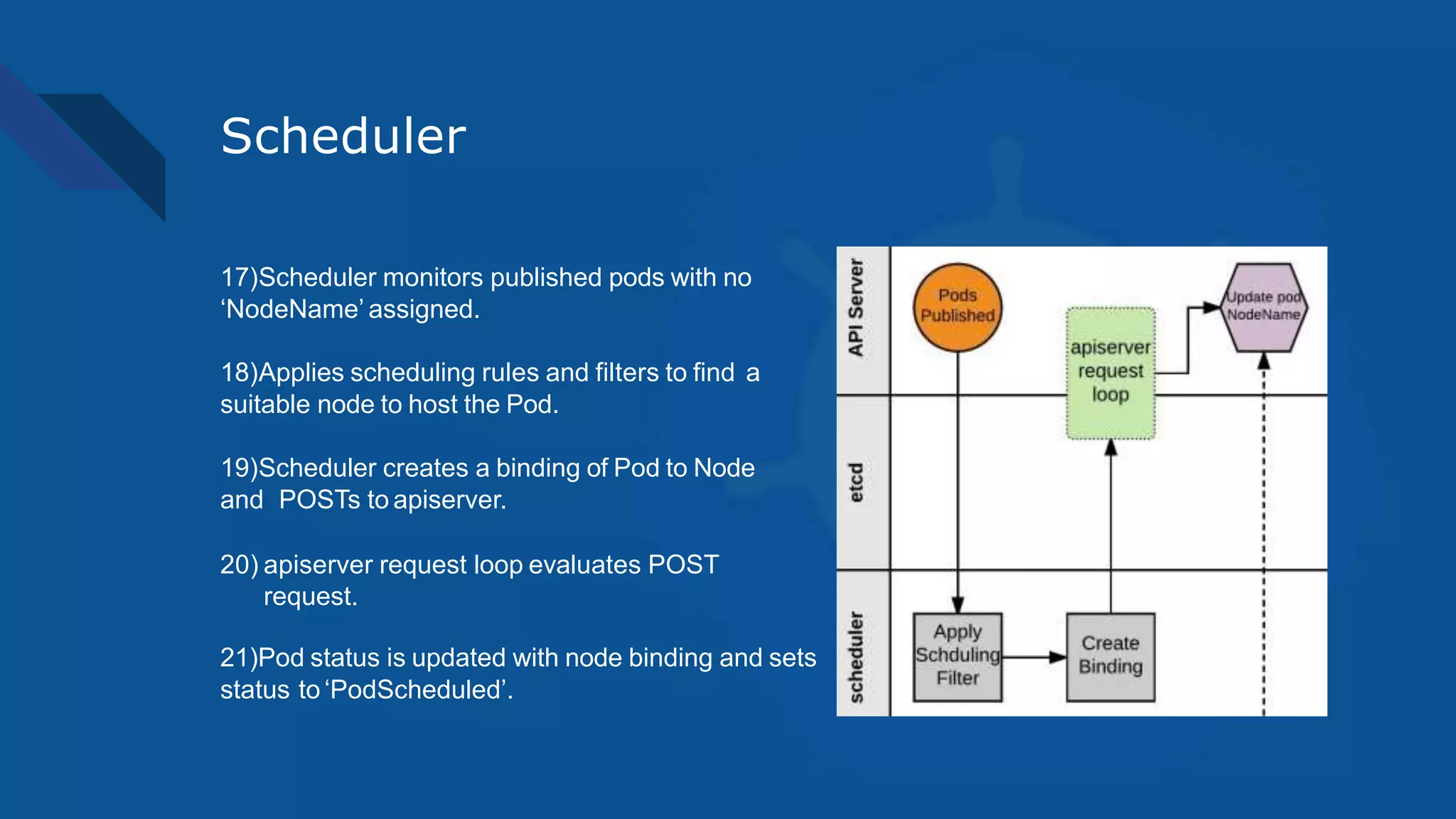 Scheduler

17)Scheduler monitors published pods with no ‘NodeName’ assigned.

18)Applies scheduling rules and filters to find a suitable node to host the Pod.

19)Scheduler creates a binding of Pod to Node and POSTs to apiserver.

20) apiserver request loop evaluates POST request.

21)Pod status is updated with node binding and sets status to ‘PodScheduled’.

API Server

etcd

scheduler

Pods Published

apiserver request loop

Update pod NodeName

Apply Schduling Filter

Create Binding